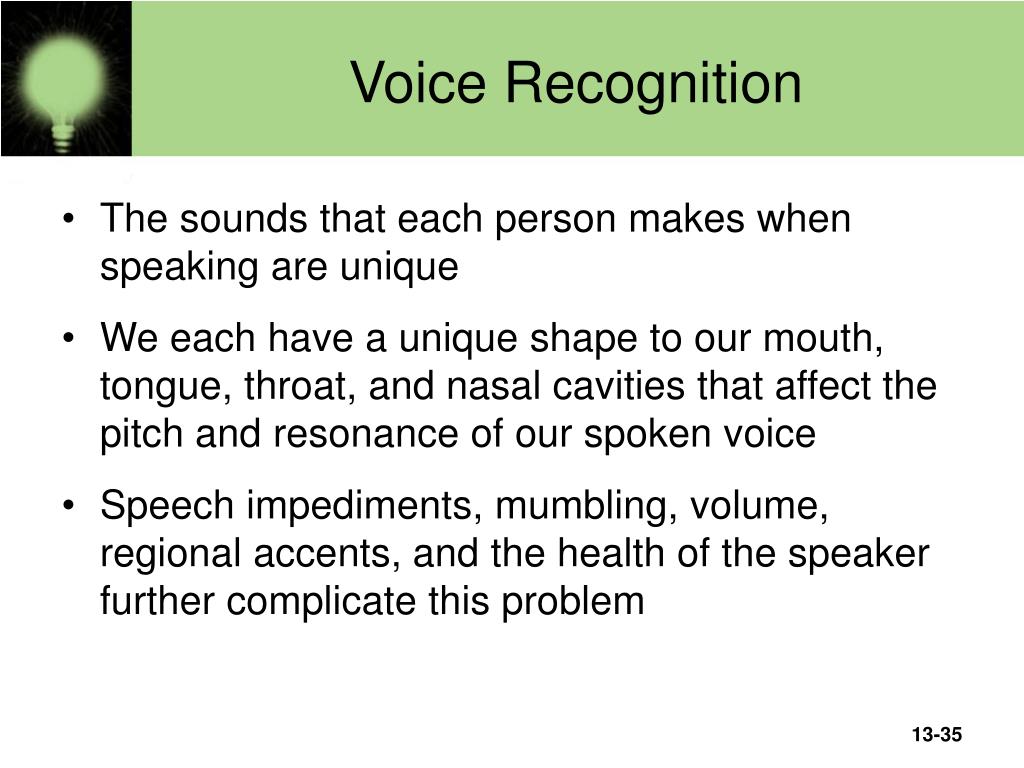 Voice Recognition

• The sounds that each person makes when speaking are unique

• We each have a unique shape to our mouth, tongue, throat, and nasal cavities that affect the pitch and resonance of our spoken voice

• Speech impediments, mumbling, volume, regional accents, and the health of the speaker further complicate this problem

13-35